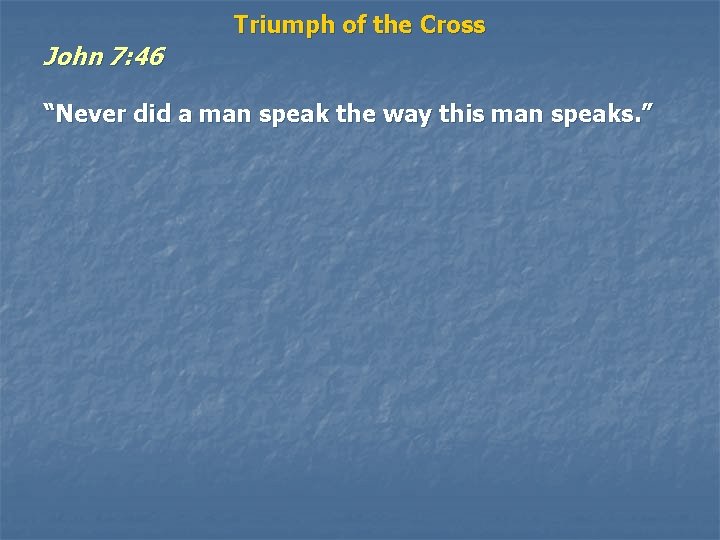 Triumph of the Cross

John 7:46

“Never did a man speak the way this man speaks.”